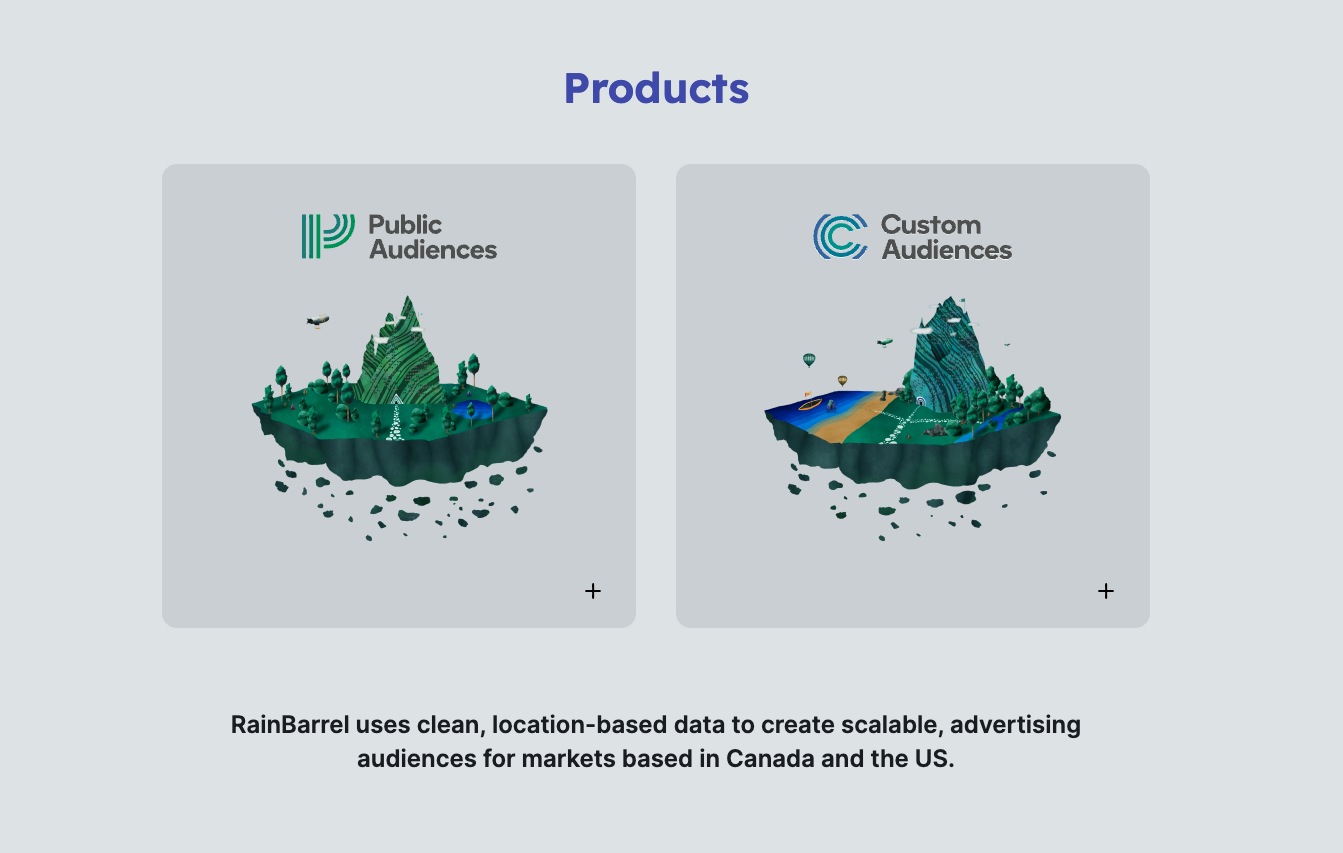 Products

Public Audiences

+

Custom Audiences

+

RainBarrel uses clean, location-based data to create scalable, advertising audiences for markets based in Canada and the US.